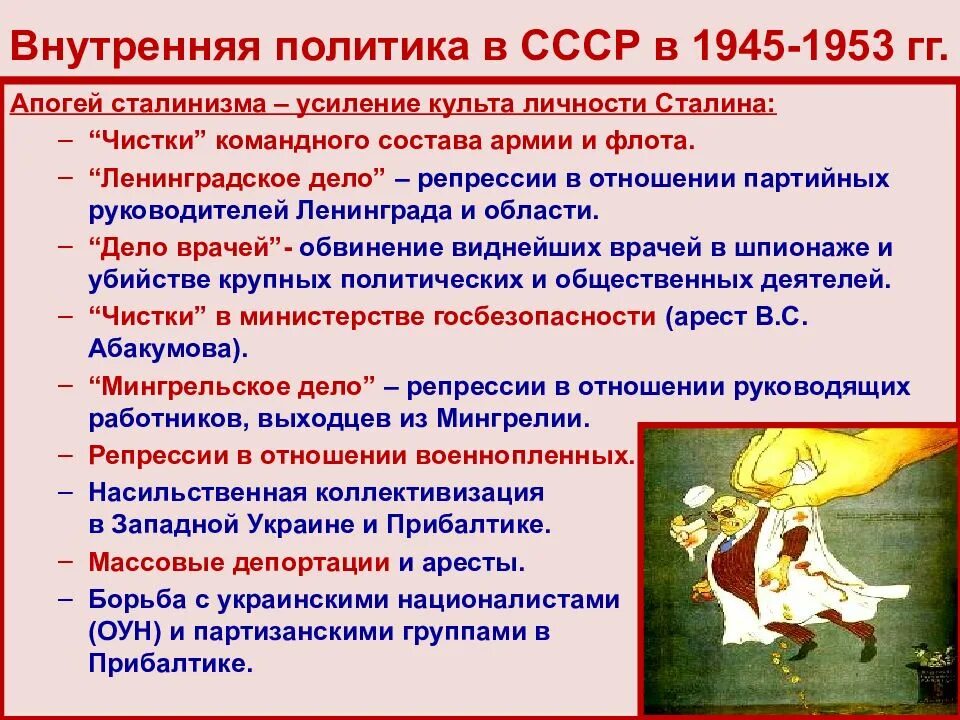 Внутренняя политика в СССР в 1945-1953 гг.

Апогей сталинизма – усиление культа личности Сталина:

– “Чистки” командного состава армии и флота.
– “Ленинградское дело” – репрессии в отношении партийных руководителей Ленинграда и области.
– “Дело врачей”- обвинение виднейших врачей в шпионаже и убийстве крупных политических и общественных деятелей.
– “Чистки” в министерстве госбезопасности (арест В.С. Абакумова).
– “Мингрельское дело” – репрессии в отношении руководящих работников, выходцев из Мингрелии.
– Репрессии в отношении военнопленных.
– Насильственная коллективизация в Западной Украине и Прибалтике.
– Массовые депортации и аресты.
– Борьба с украинскими националистами (ОУН) и партизанскими группами в Прибалтике.